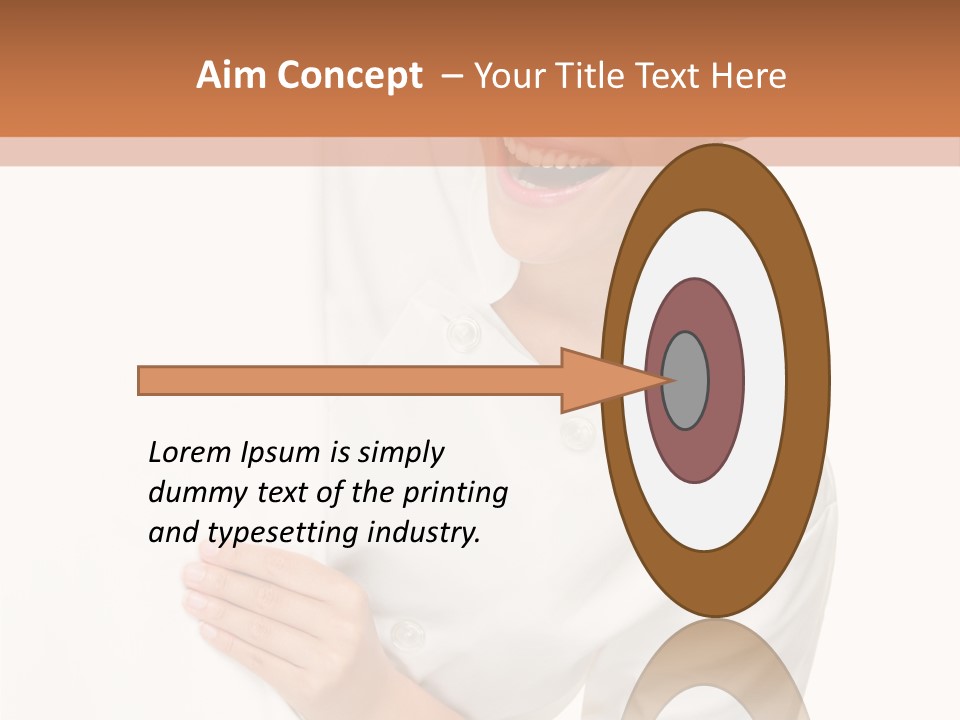 Aim Concept – Your Title Text Here

Lorem Ipsum is simply dummy text of the printing and typesetting industry.